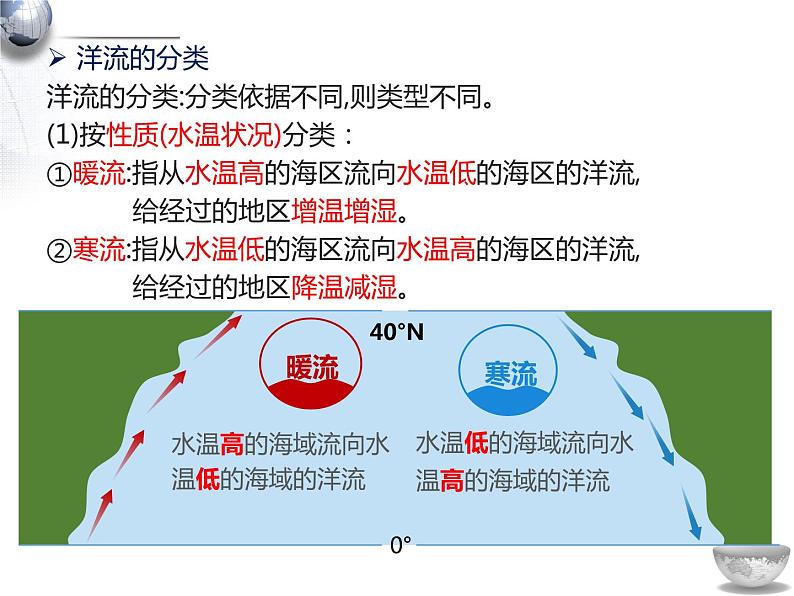 ➢ 洋流的分类

洋流的分类:分类依据不同,则类型不同。

(1)按性质(水温状况)分类：

①暖流:指从水温高的海区流向水温低的海区的洋流,给经过的地区增温增湿。

②寒流:指从水温低的海区流向水温高的海区的洋流,给经过的地区降温减湿。

40°N

暖流

寒流

水温高的海域流向水温低的海域的洋流

水温低的海域流向水温高的海域的洋流

0°